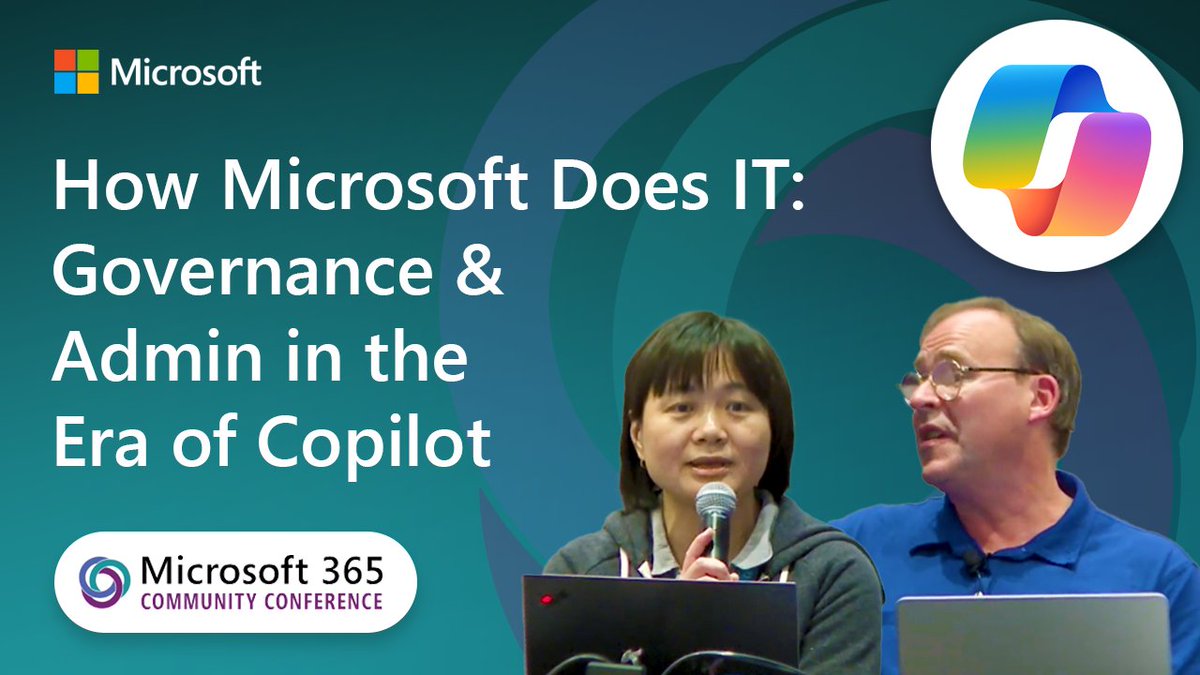 Microsoft

How Microsoft Does IT: Governance & Admin in the Era of Copilot

Microsoft 365
COMMUNITY CONFERENCE